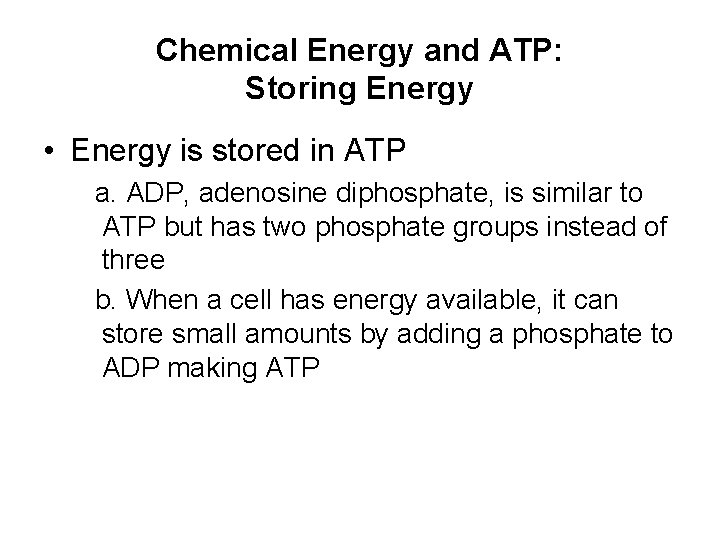 Chemical Energy and ATP:
Storing Energy

• Energy is stored in ATP

a. ADP, adenosine diphosphate, is similar to ATP but has two phosphate groups instead of three

b. When a cell has energy available, it can store small amounts by adding a phosphate to ADP making ATP